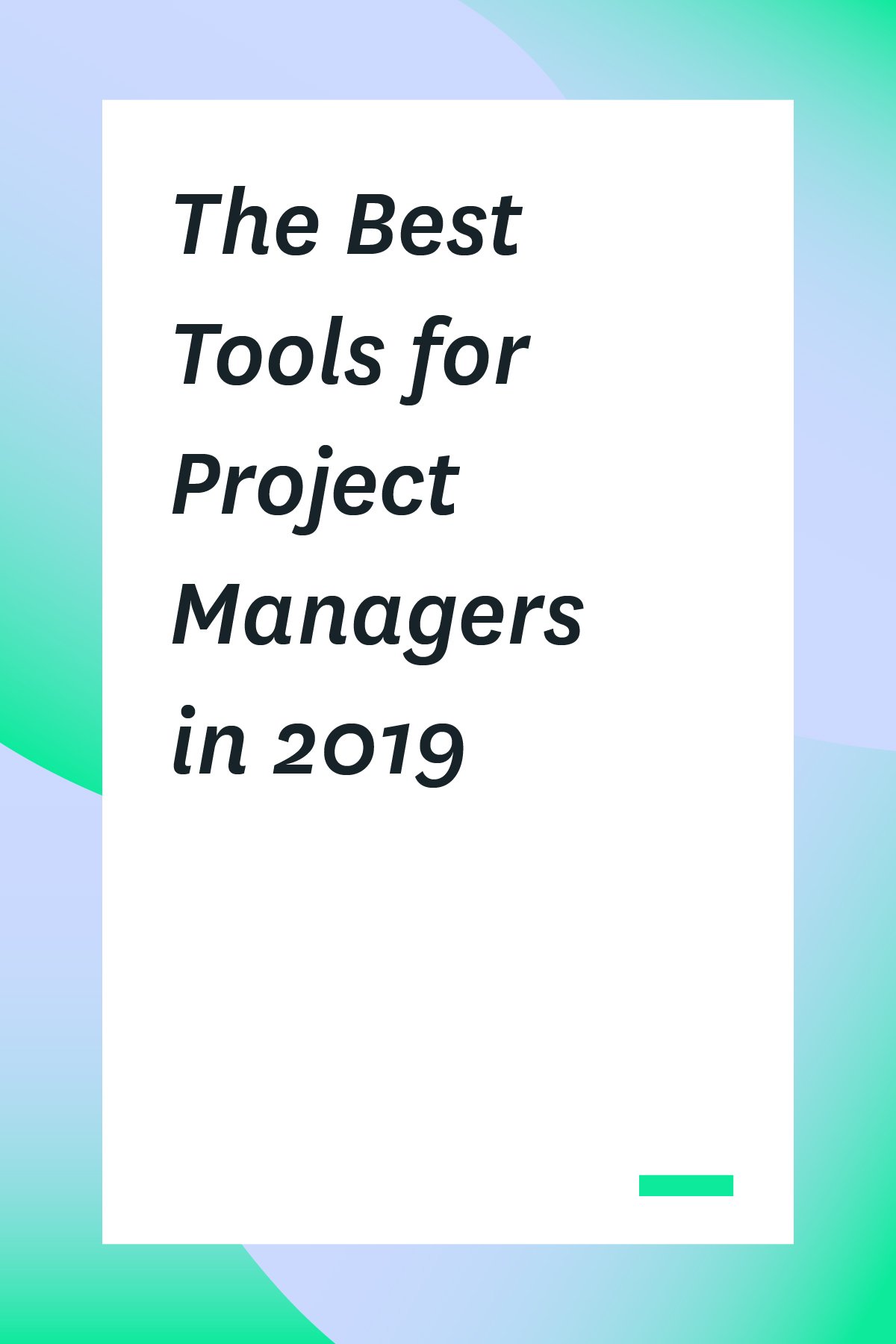 The Best Tools for Project Managers in 2019